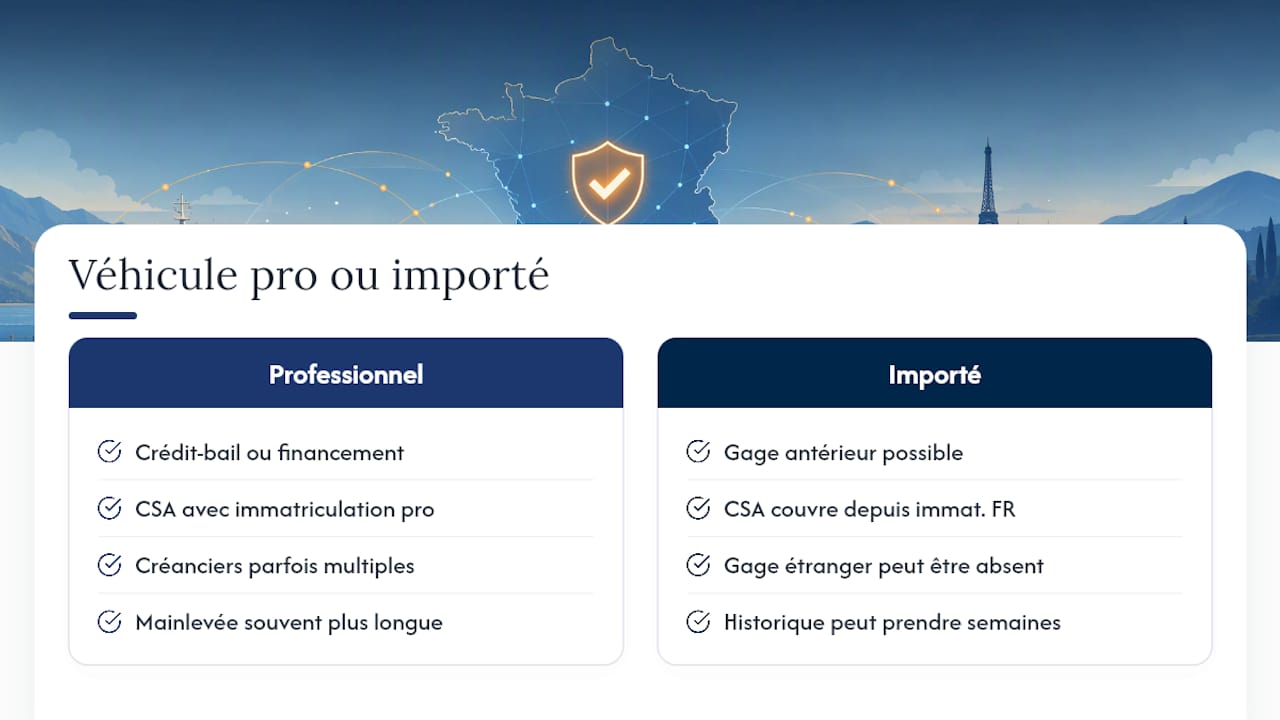 Véhicule pro ou importé

Professionnel

Crédit-bail ou financement

CSA avec immatriculation pro

Créanciers parfois multiples

Mainlevée souvent plus longue

Importé

Gage antérieur possible

CSA couvre depuis immat. FR

Gage étranger peut être absent

Historique peut prendre semaines